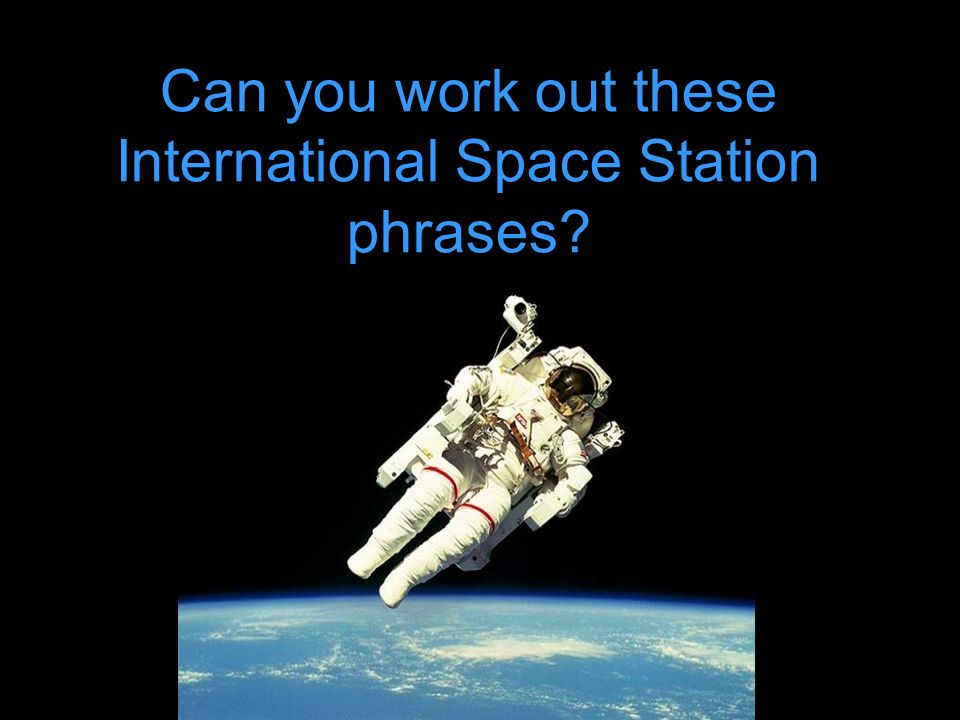 Can you work out these International Space Station phrases?